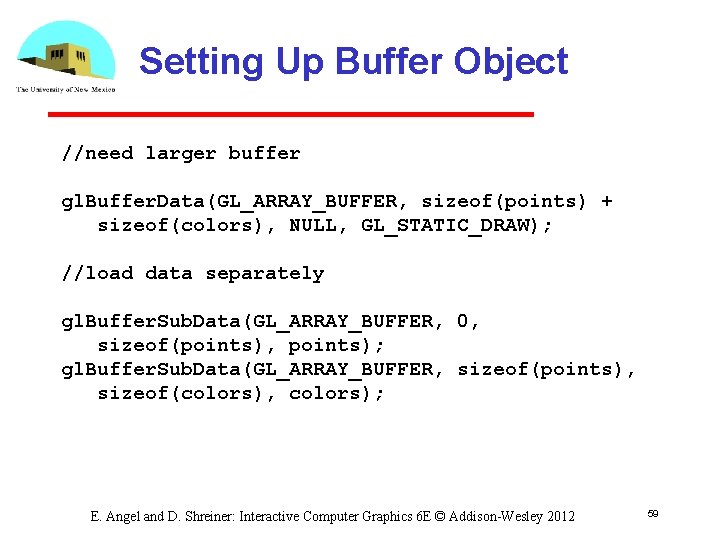 The University of New Mexico

Setting Up Buffer Object

//need larger buffer

glBufferData(GL_ARRAY_BUFFER, sizeof(points) + sizeof(colors), NULL, GL_STATIC_DRAW);

//load data separately

glBufferSubData(GL_ARRAY_BUFFER, 0, sizeof(points), points);
glBufferSubData(GL_ARRAY_BUFFER, sizeof(points), sizeof(colors), colors);

E. Angel and D. Shreiner: Interactive Computer Graphics 6E © Addison-Wesley 2012

59